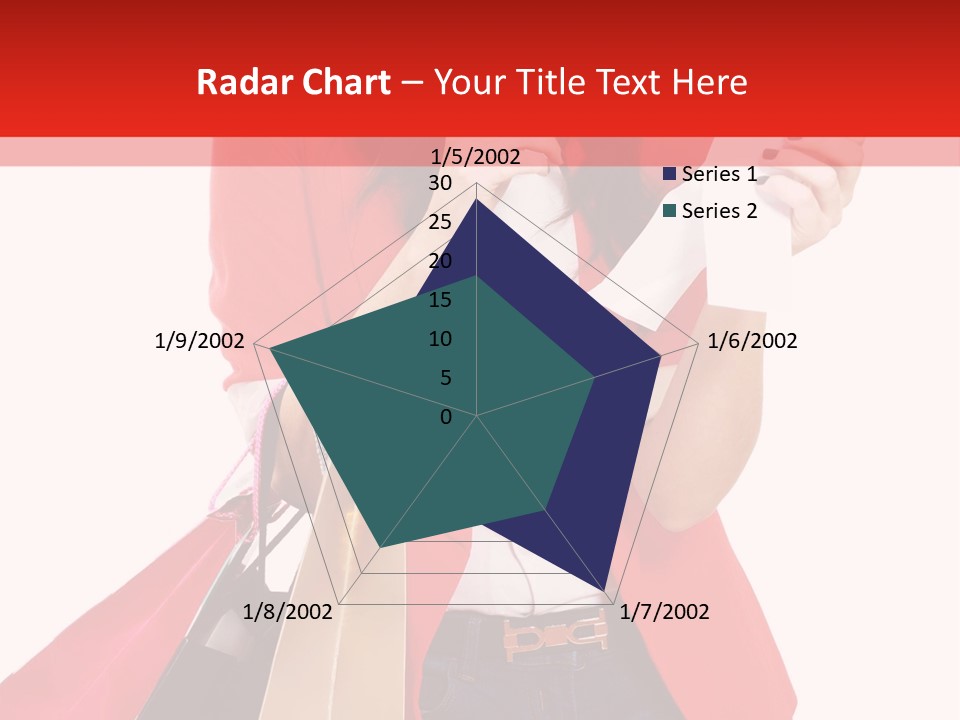 Radar Chart – Your Title Text Here

1/5/2002
30
25
20
15
10
5
0
1/6/2002
1/7/2002
1/8/2002
1/9/2002

Series 1
Series 2